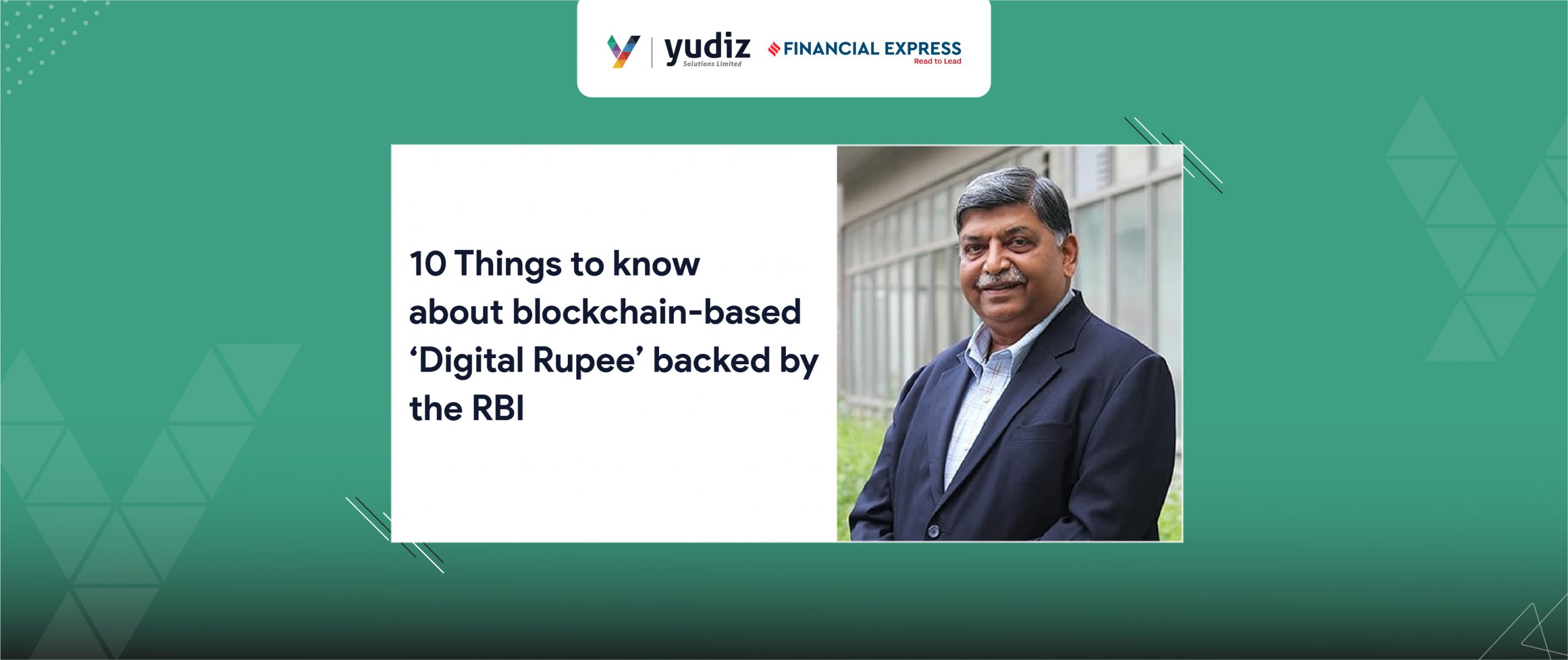 yudiz
Solutions Limited
FINANCIAL EXPRESS
Read to Lead

10 Things to know about blockchain-based ‘Digital Rupee’ backed by the RBI